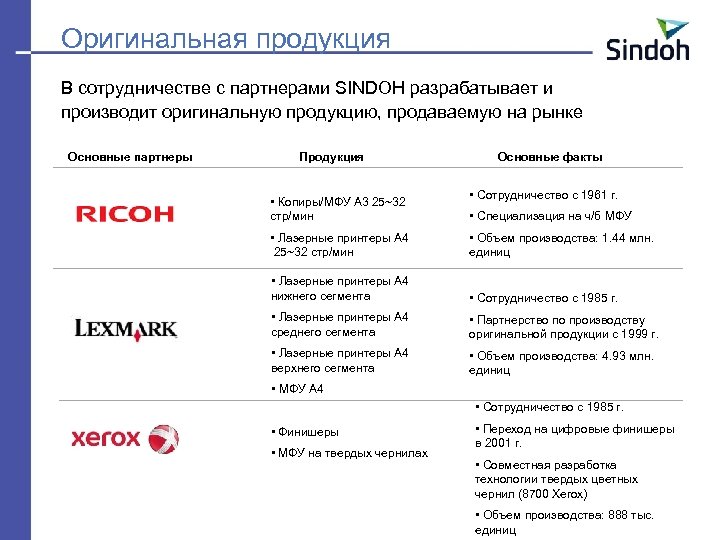 Оригинальная продукция

Sindoh

В сотрудничестве с партнерами SINDOH разрабатывает и производит оригинальную продукцию, продаваемую на рынке

| Основные партнеры | Продукция | Основные факты |
|---|---|---|
| RICOH | ▪ Копиры/МФУ А3 25~32 стр/мин ▪ Лазерные принтеры А4 25~32 стр/мин | ▪ Сотрудничество с 1961 г. ▪ Специализация на ч/б МФУ ▪ Объем производства: 1.44 млн. единиц |
| LEXMARK | ▪ Лазерные принтеры А4 нижнего сегмента ▪ Лазерные принтеры А4 среднего сегмента ▪ Лазерные принтеры А4 верхнего сегмента ▪ МФУ А4 | ▪ Сотрудничество с 1985 г. ▪ Партнерство по производству оригинальной продукции с 1999 г. ▪ Объем производства: 4.93 млн. единиц |
| xerox | ▪ Финишеры ▪ МФУ на твердых чернилах | ▪ Сотрудничество с 1985 г. ▪ Переход на цифровые финишеры в 2001 г. ▪ Совместная разработка технологии твердых цветных чернил (8700 Xerox) ▪ Объем производства: 888 тыс. единиц |